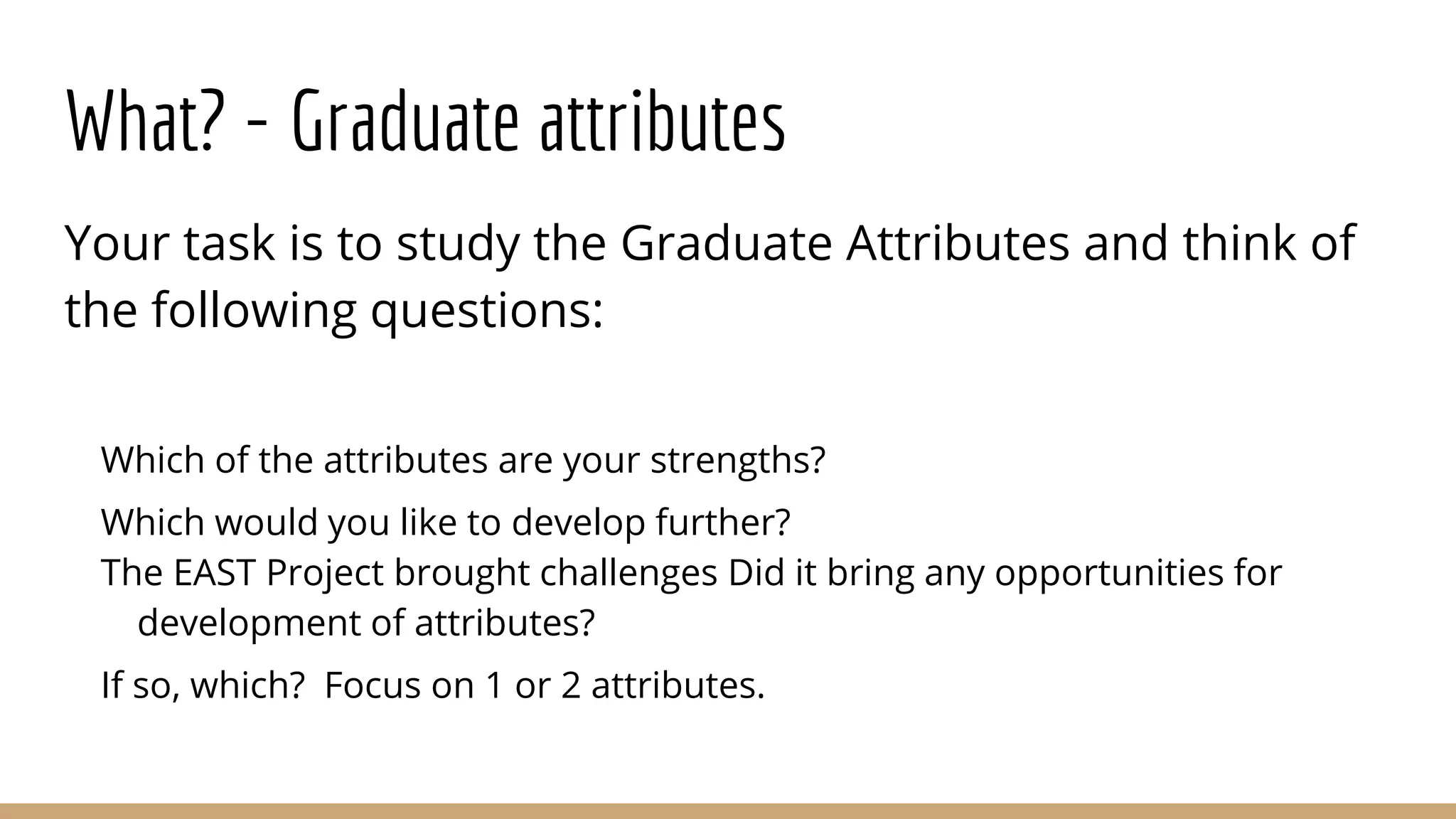 What? - Graduate attributes

Your task is to study the Graduate Attributes and think of the following questions:

Which of the attributes are your strengths?

Which would you like to develop further?

The EAST Project brought challenges Did it bring any opportunities for development of attributes?

If so, which?  Focus on 1 or 2 attributes.